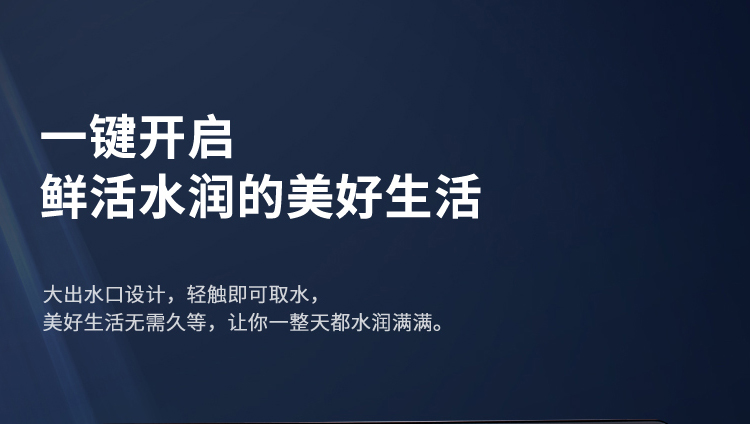 一键开启
鲜活水润的美好生活

大出水口设计，轻触即可取水，
美好生活无需久等，让你一整天都水润满满。